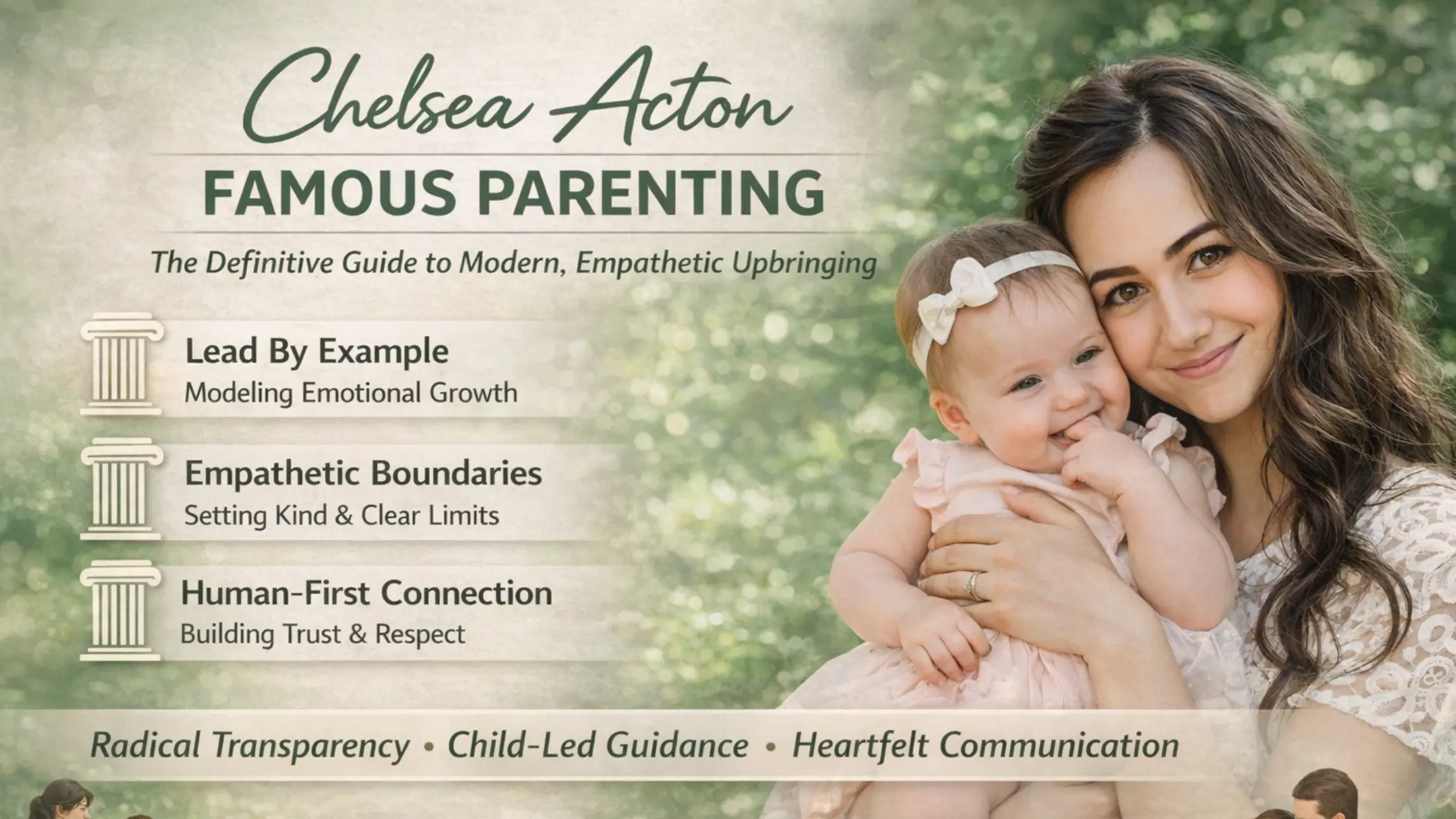 Chelsea Acton

FAMOUS PARENTING

The Definitive Guide to Modern, Empathetic Upbringing

Lead By Example
Modeling Emotional Growth

Empathetic Boundaries
Setting Kind & Clear Limits

Human-First Connection
Building Trust & Respect

Radical Transparency • Child-Led Guidance • Heartfelt Communication